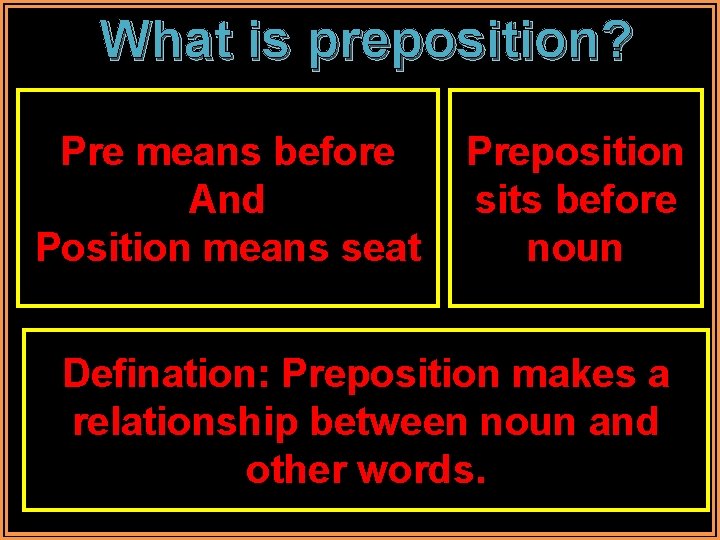 What is preposition?

Pre means before
And
Position means seat

Preposition sits before noun

Defination: Preposition makes a relationship between noun and other words.